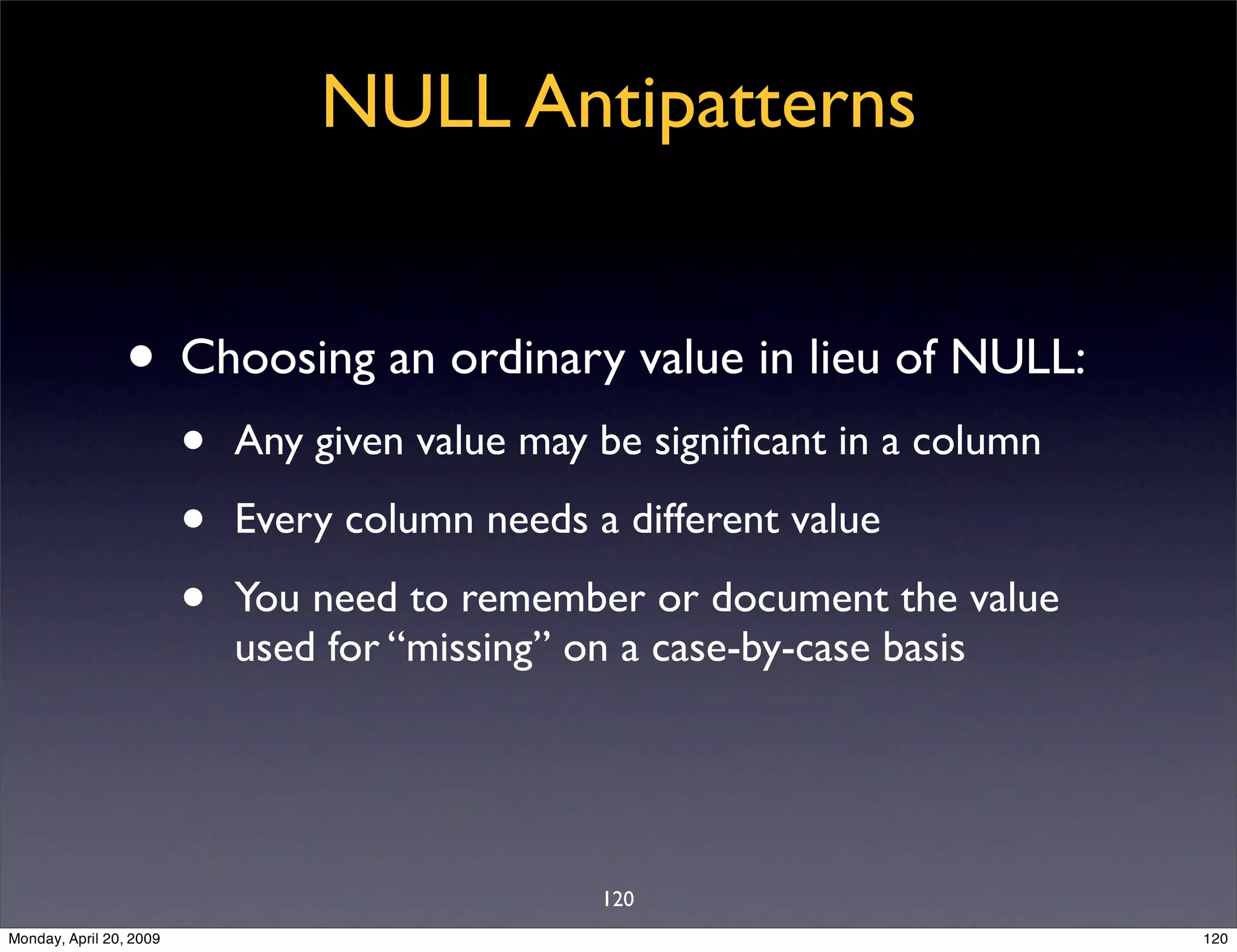 NULL Antipatterns

• Choosing an ordinary value in lieu of NULL:

• Any given value may be significant in a column

• Every column needs a different value

• You need to remember or document the value used for “missing” on a case-by-case basis

120

Monday, April 20, 2009

120